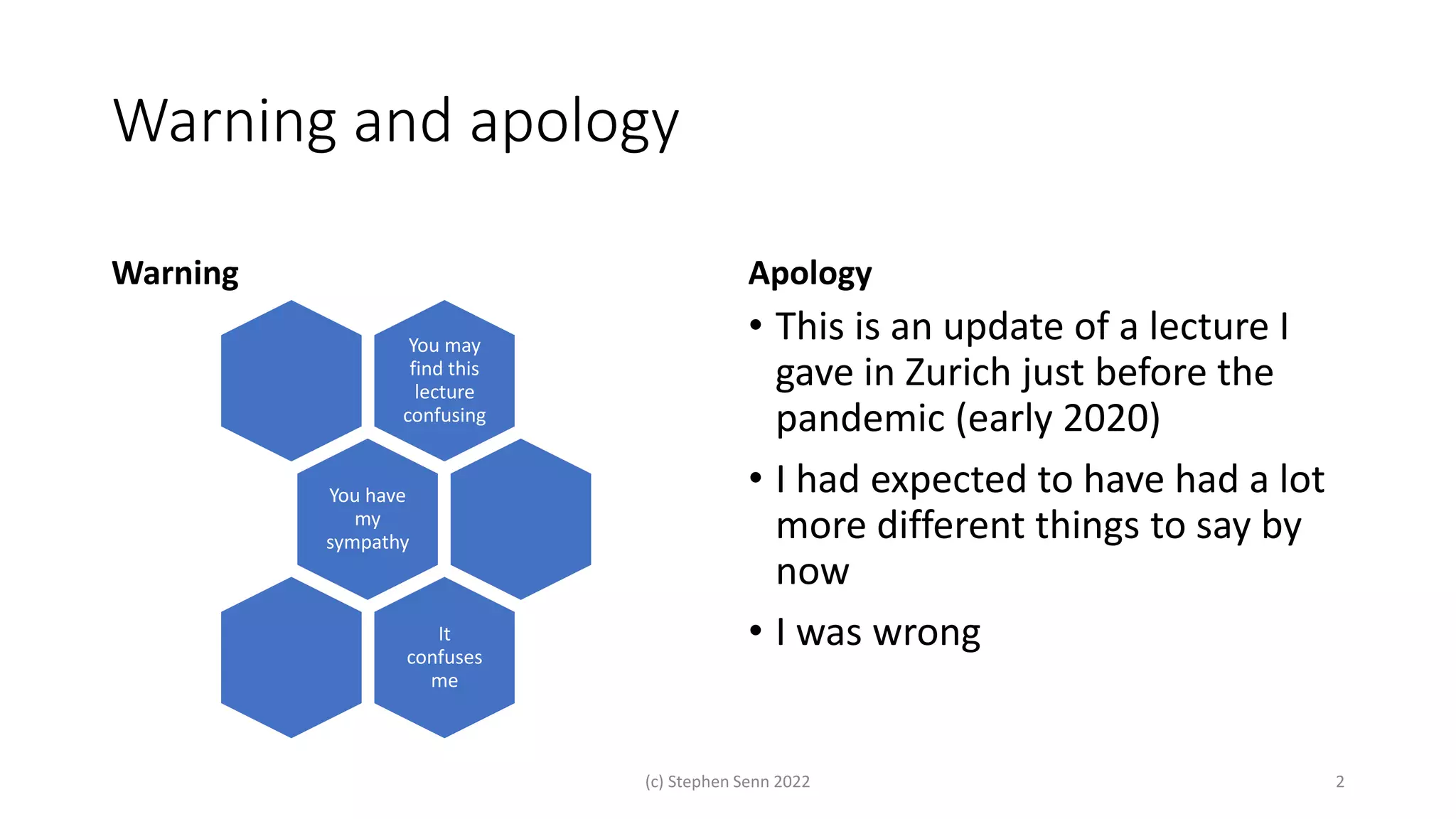 Warning and apology

Warning

You may find this lecture confusing

You have my sympathy

It confuses me

Apology

• This is an update of a lecture I gave in Zurich just before the pandemic (early 2020)

• I had expected to have had a lot more different things to say by now

• I was wrong

(c) Stephen Senn 2022

2